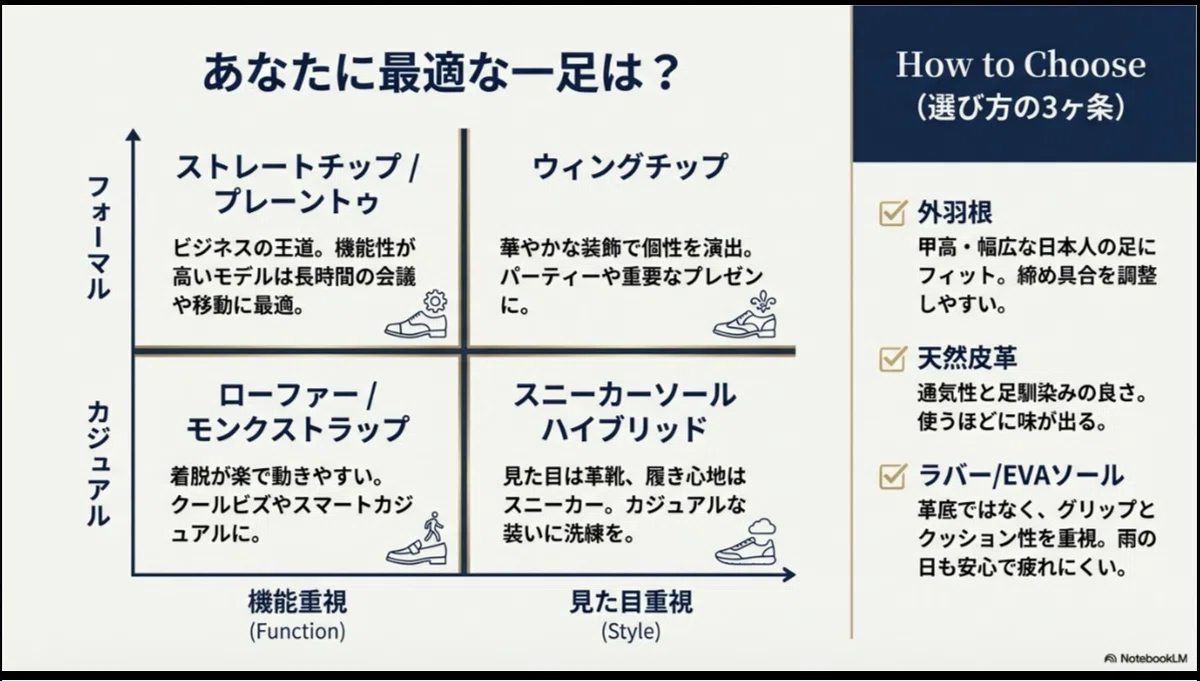 あなたに最適な一足は？

フォーマル

カジュアル

ストレートチップ / プレーントゥ

ビジネスの王道。機能性が高いモデルは長時間の会議や移動に最適。

ウィングチップ

華やかな装飾で個性を演出。パーティーや重要なプレゼンに。

ローファー / モンクストラップ

着脱が楽で動きやすい。クールビズやスマートカジュアルに。

スニーカーソール ハイブリッド

見た目は革靴、履き心地はスニーカー。カジュアルな装いに洗練を。

機能重視
(Function)

見た目重視
(Style)

How to Choose
(選び方の3ヶ条)

外羽根
甲高・幅広な日本人の足にフィット。締め具合を調整しやすい。

天然皮革
通気性と足馴染みの良さ。使うほどに味が出る。

ラバー/EVAソール
革底ではなく、グリップとクッション性を重視。雨の日も安心で疲れにくい。

NotebookLM